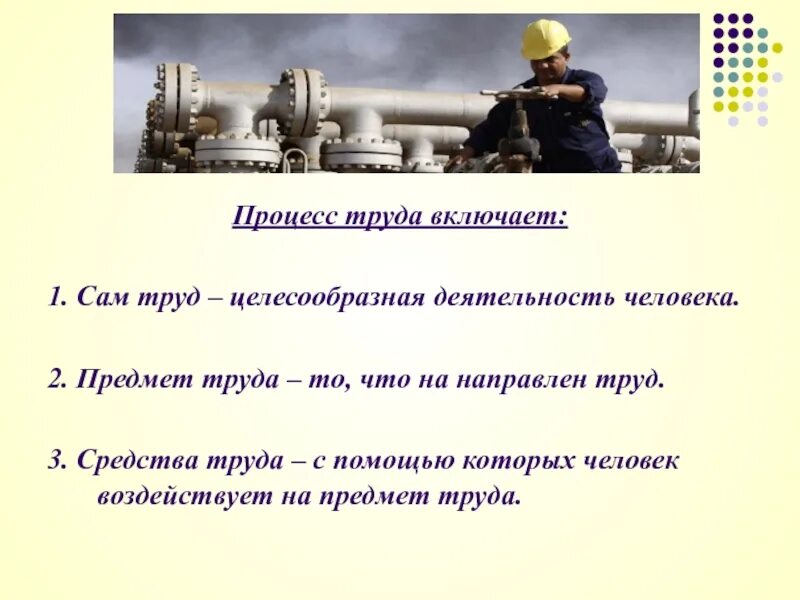 Процесс труда включает:

1. Сам труд – целесообразная деятельность человека.

2. Предмет труда – то, что на направлен труд.

3. Средства труда – с помощью которых человек воздействует на предмет труда.